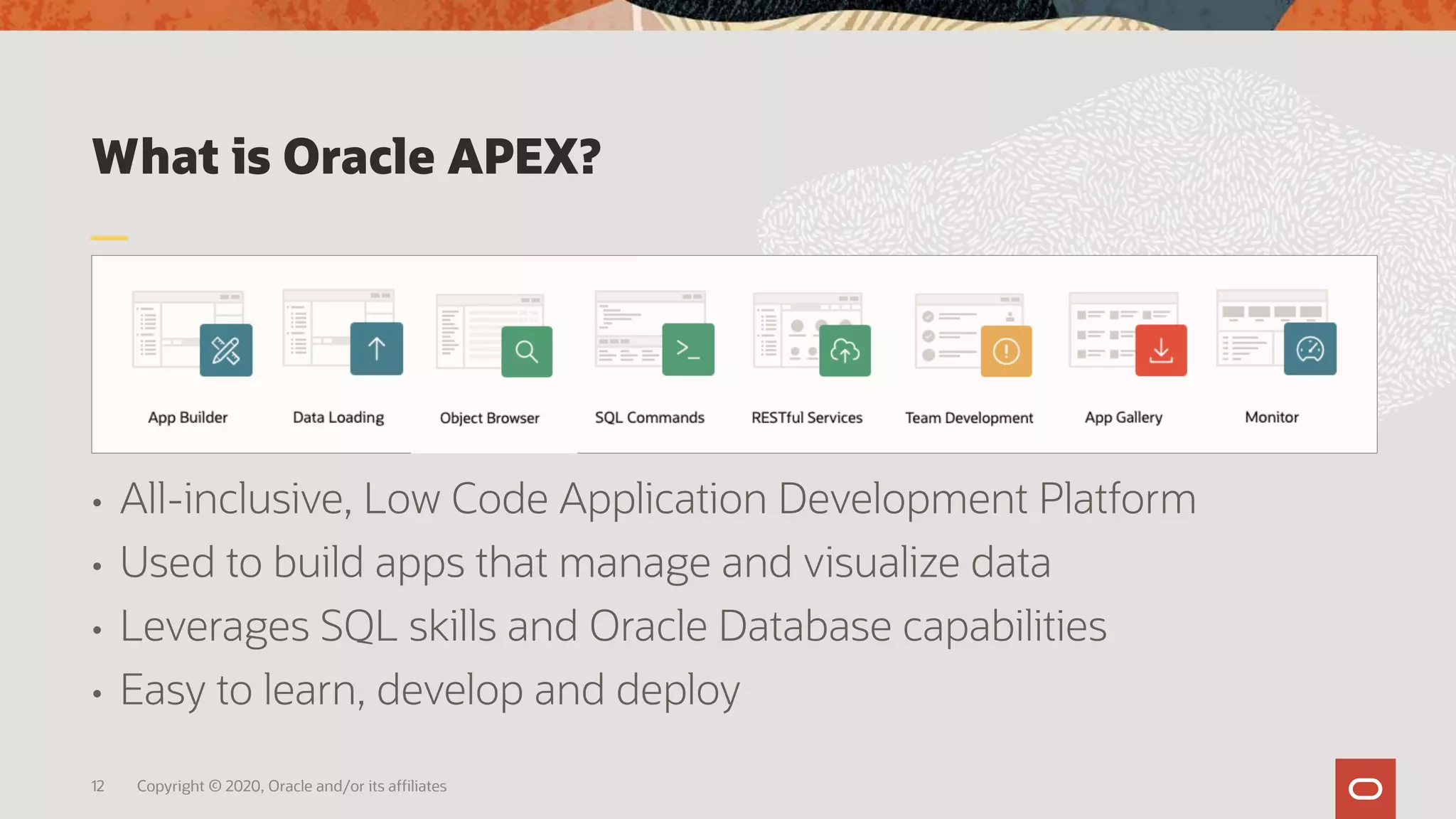 What is Oracle APEX?

App Builder
Data Loading
Object Browser
SQL Commands
RESTful Services
Team Development
App Gallery
Monitor

• All-inclusive, Low Code Application Development Platform
• Used to build apps that manage and visualize data
• Leverages SQL skills and Oracle Database capabilities
• Easy to learn, develop and deploy

12 Copyright © 2020, Oracle and/or its affiliates